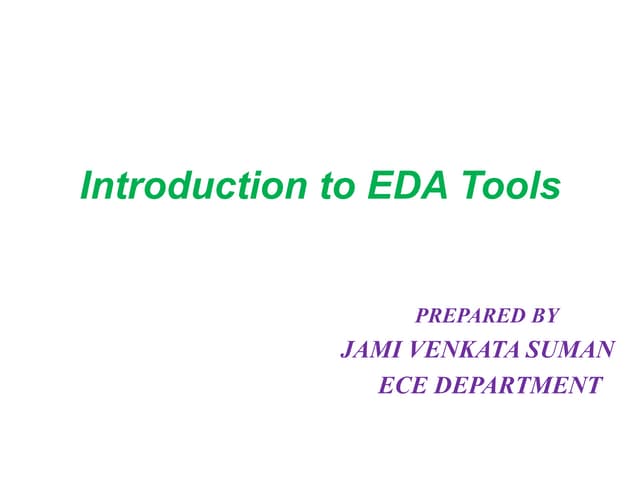 Introduction to EDA Tools

PREPARED BY
JAMI VENKATA SUMAN
ECE DEPARTMENT